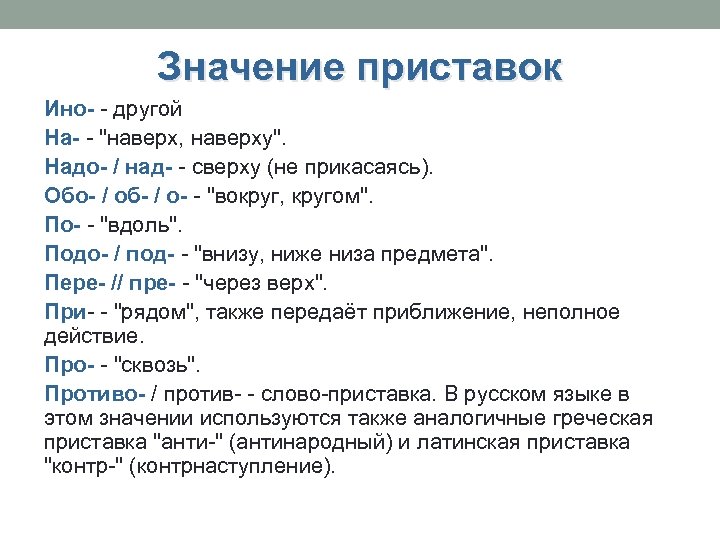 Значение приставок

Ино- - другой

На- - "наверх, наверху".

Надо- / над- - сверху (не прикасаясь).

Обо- / об- / о- - "вокруг, кругом".

По- - "вдоль".

Подо- / под- - "внизу, ниже низа предмета".

Пере- // пре- - "через верх".

При- - "рядом", также передаёт приближение, неполное действие.

Про- - "сквозь".

Противо- / против- - слово-приставка. В русском языке в этом значении используются также аналогичные греческая приставка "анти-" (антинародный) и латинская приставка "контр-" (контрнаступление).